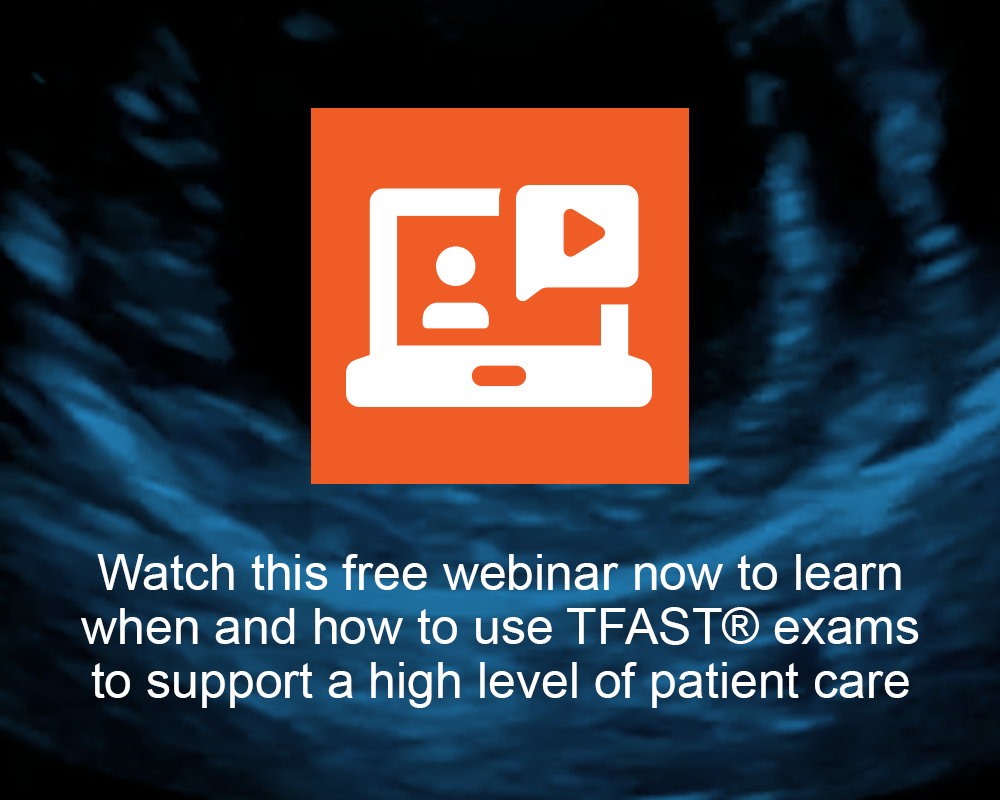 Watch this free webinar now to learn when and how to use TFAST® exams to support a high level of patient care